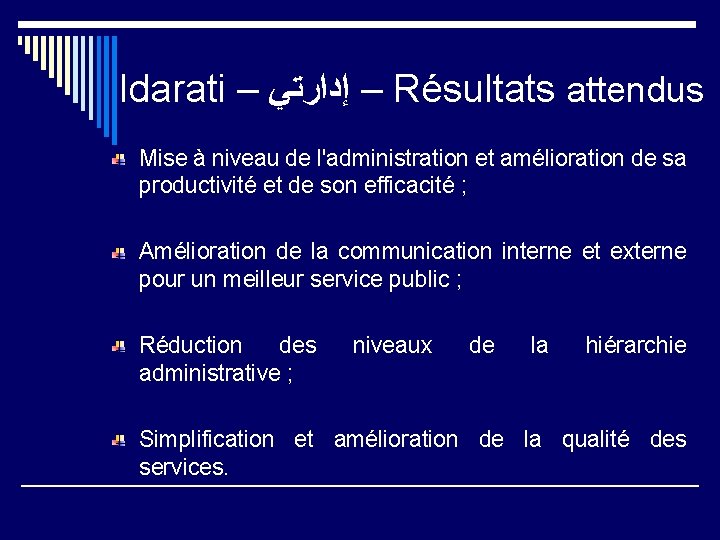 Idarati – إدارتي – Résultats attendus

Mise à niveau de l'administration et amélioration de sa productivité et de son efficacité ;

Amélioration de la communication interne et externe pour un meilleur service public ;

Réduction des niveaux de la hiérarchie administrative ;

Simplification et amélioration de la qualité des services.